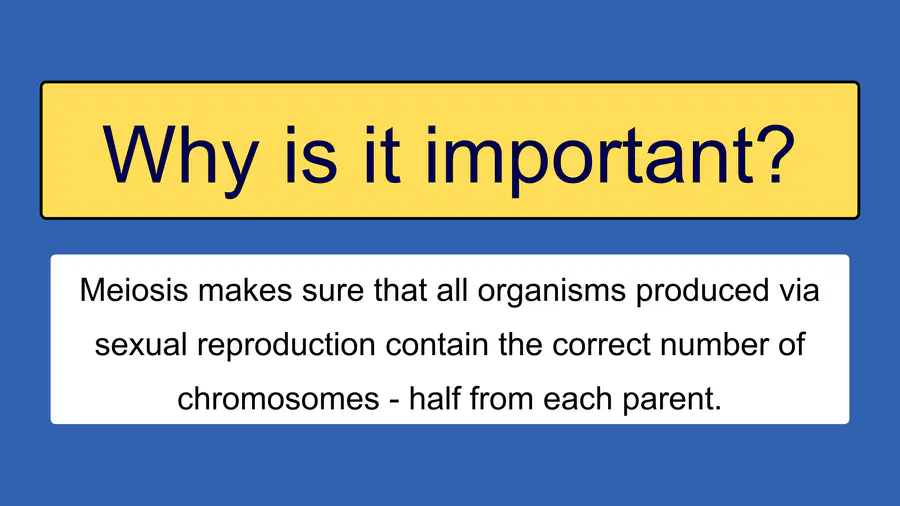 Why is it important?

Meiosis makes sure that all organisms produced via sexual reproduction contain the correct number of chromosomes - half from each parent.